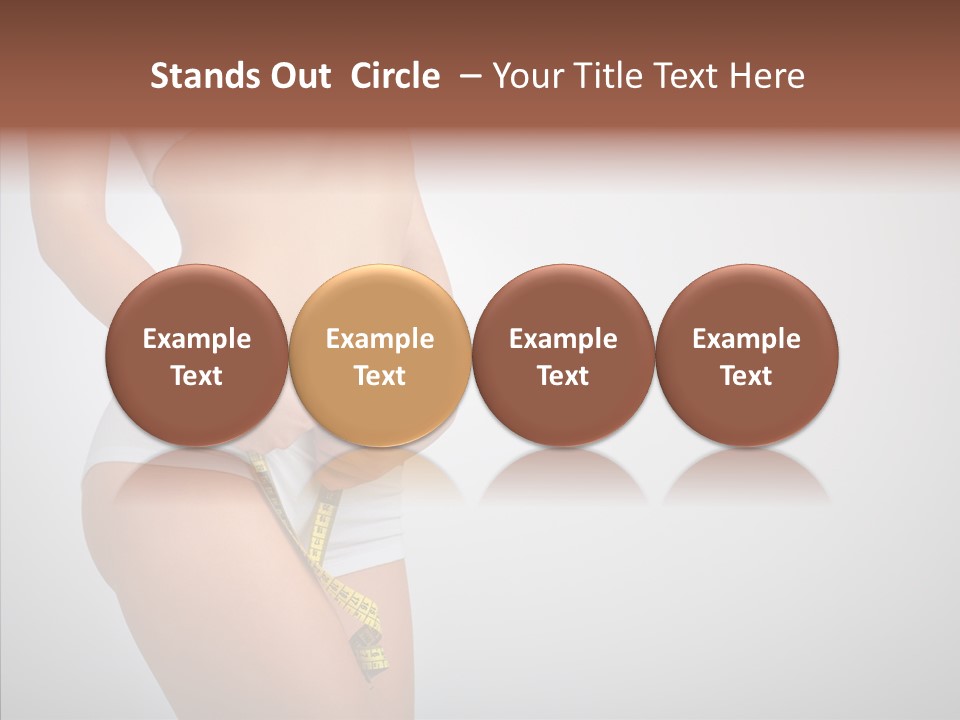 Stands Out Circle – Your Title Text Here

Example Text

Example Text

Example Text

Example Text